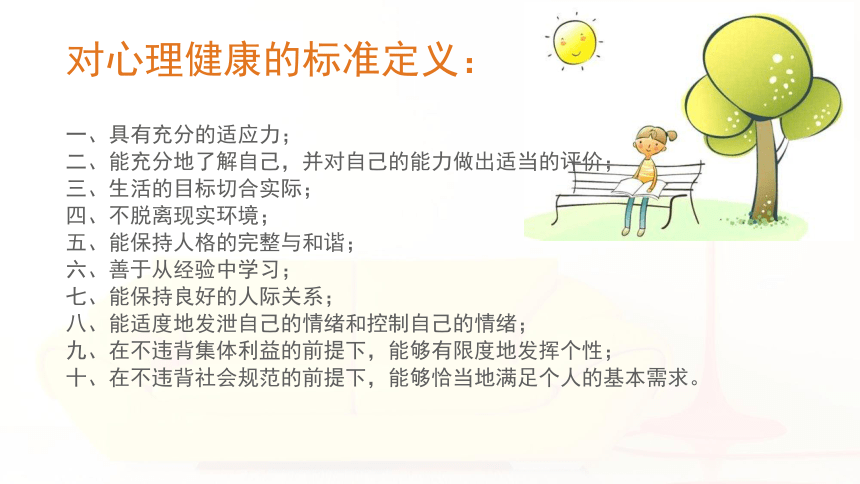 对心理健康的标准定义：

一、具有充分的适应力；
二、能充分地了解自己，并对自己的能力做出适当的评价；
三、生活的目标切合实际；
四、不脱离现实环境；
五、能保持人格的完整与和谐；
六、善于从经验中学习；
七、能保持良好的人际关系；
八、能适度地发泄自己的情绪和控制自己的情绪；
九、在不违背集体利益的前提下，能够有限度地发挥个性；
十、在不违背社会规范的前提下，能够恰当地满足个人的基本需求。